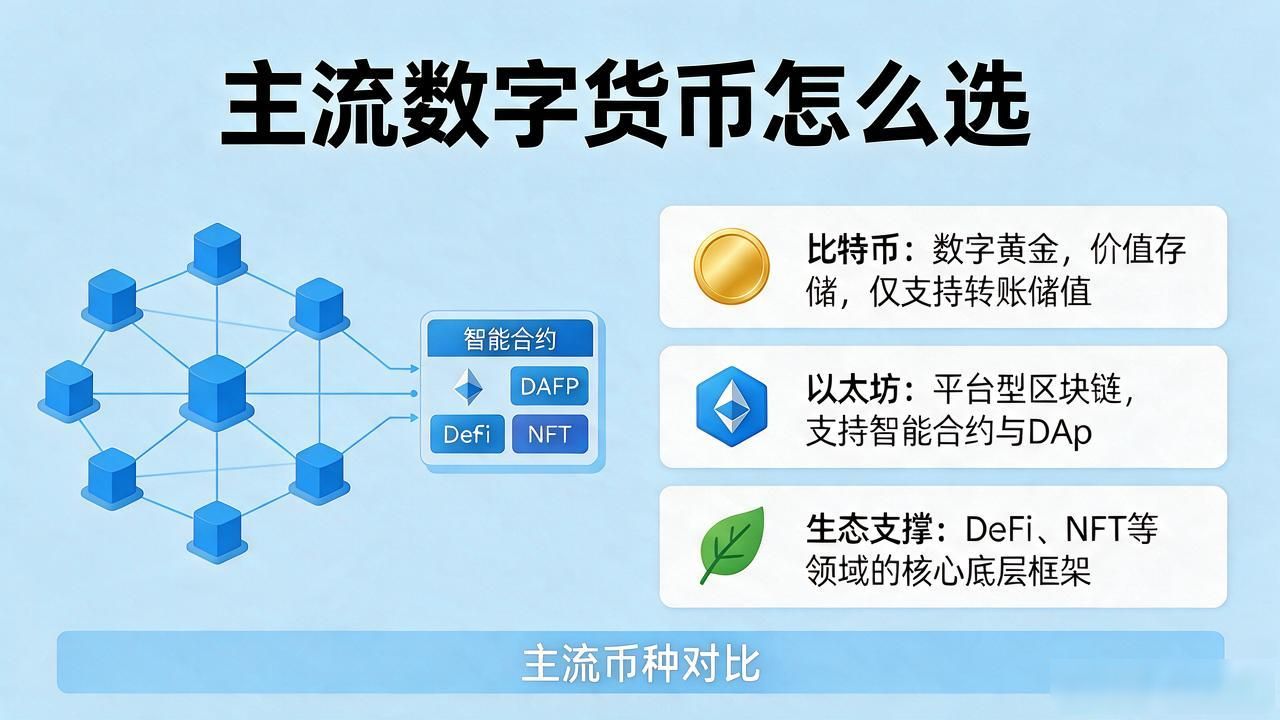 主流数字货币怎么选

智能合约
DAFP
Defi
NFT

比特币：数字黄金，价值存储，仅支持转账储值

以太坊：平台型区块链，支持智能合约与DAp

生态支撑：DeFi、NFT等领域的核心底层框架

主流币种对比